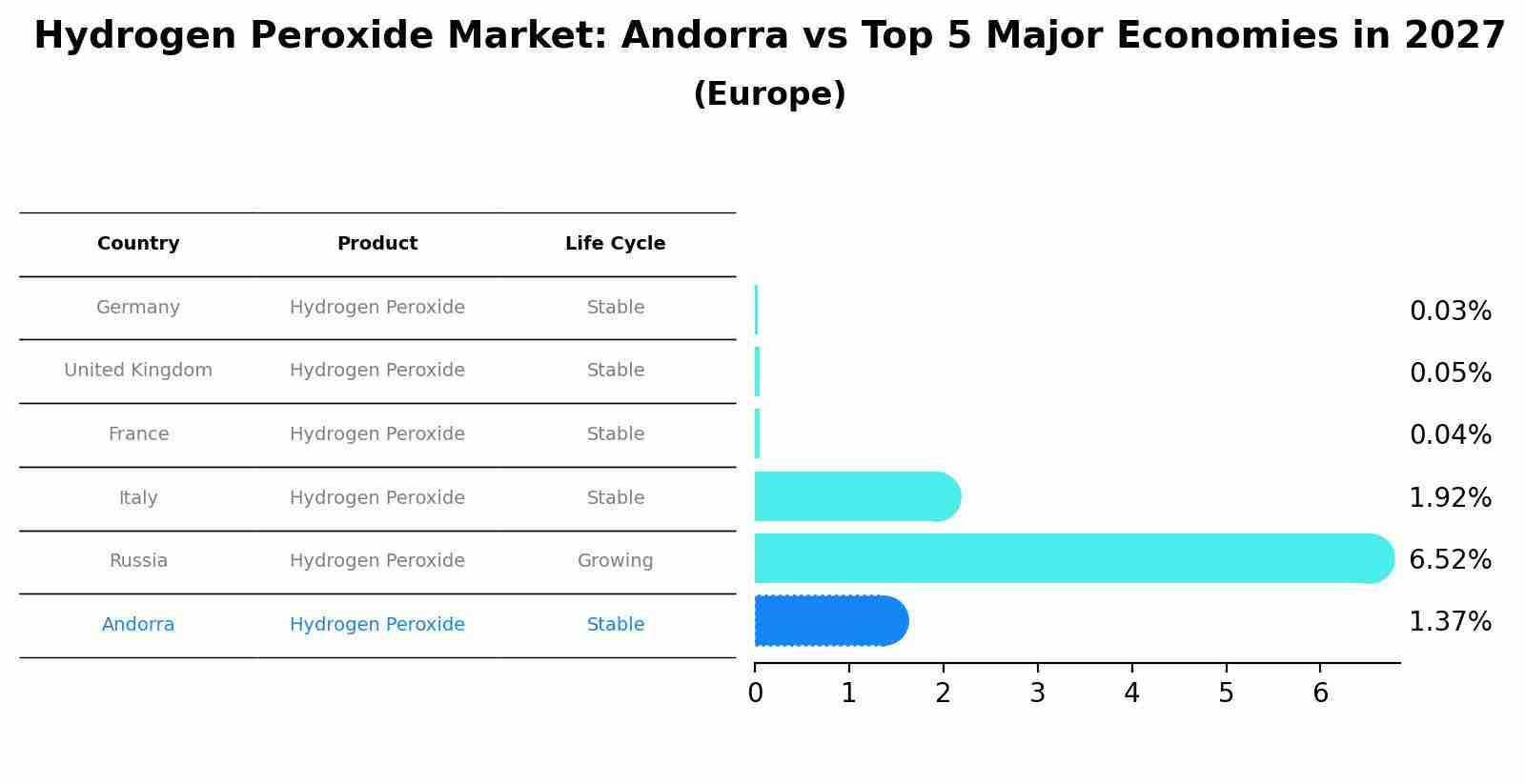 Hydrogen Peroxide Market: Andorra vs Top 5 Major Economies in 2027
(Europe)

| Country | Product | Life Cycle |
|---|---|---|
| Germany | Hydrogen Peroxide | Stable |
| United Kingdom | Hydrogen Peroxide | Stable |
| France | Hydrogen Peroxide | Stable |
| Italy | Hydrogen Peroxide | Stable |
| Russia | Hydrogen Peroxide | Growing |
| Andorra | Hydrogen Peroxide | Stable |

0.03%
0.05%
0.04%
1.92%
6.52%
1.37%

0 1 2 3 4 5 6